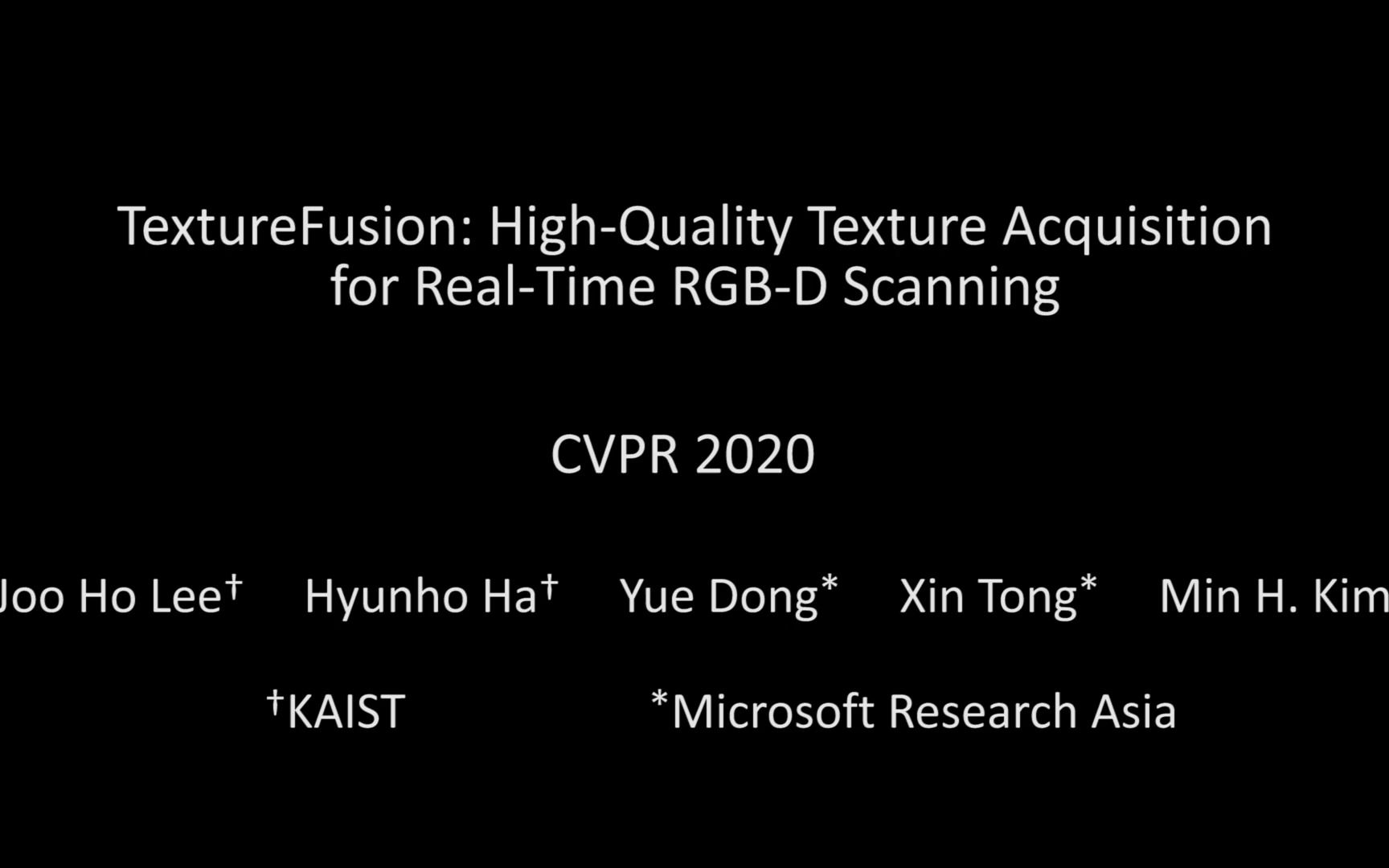 TextureFusion: High-Quality Texture Acquisition for Real-Time RGB-D Scanning

CVPR 2020

Joo Ho Lee† Hyunho Ha† Yue Dong* Xin Tong* Min H. Kim

†KAIST *Microsoft Research Asia